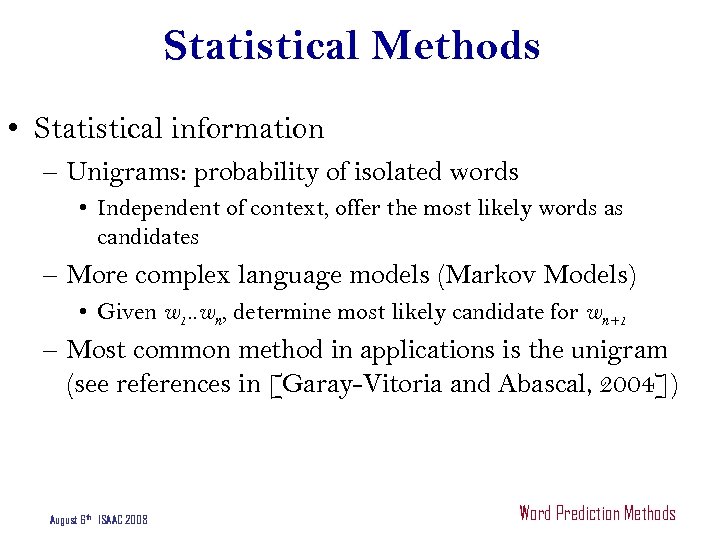 Statistical Methods

• Statistical information

– Unigrams: probability of isolated words

• Independent of context, offer the most likely words as candidates

– More complex language models (Markov Models)

• Given $w_1..w_n$, determine most likely candidate for $w_{n+1}$

– Most common method in applications is the unigram (see references in [Garay-Vitoria and Abascal, 2004])

August 6th ISAAC 2008

Word Prediction Methods